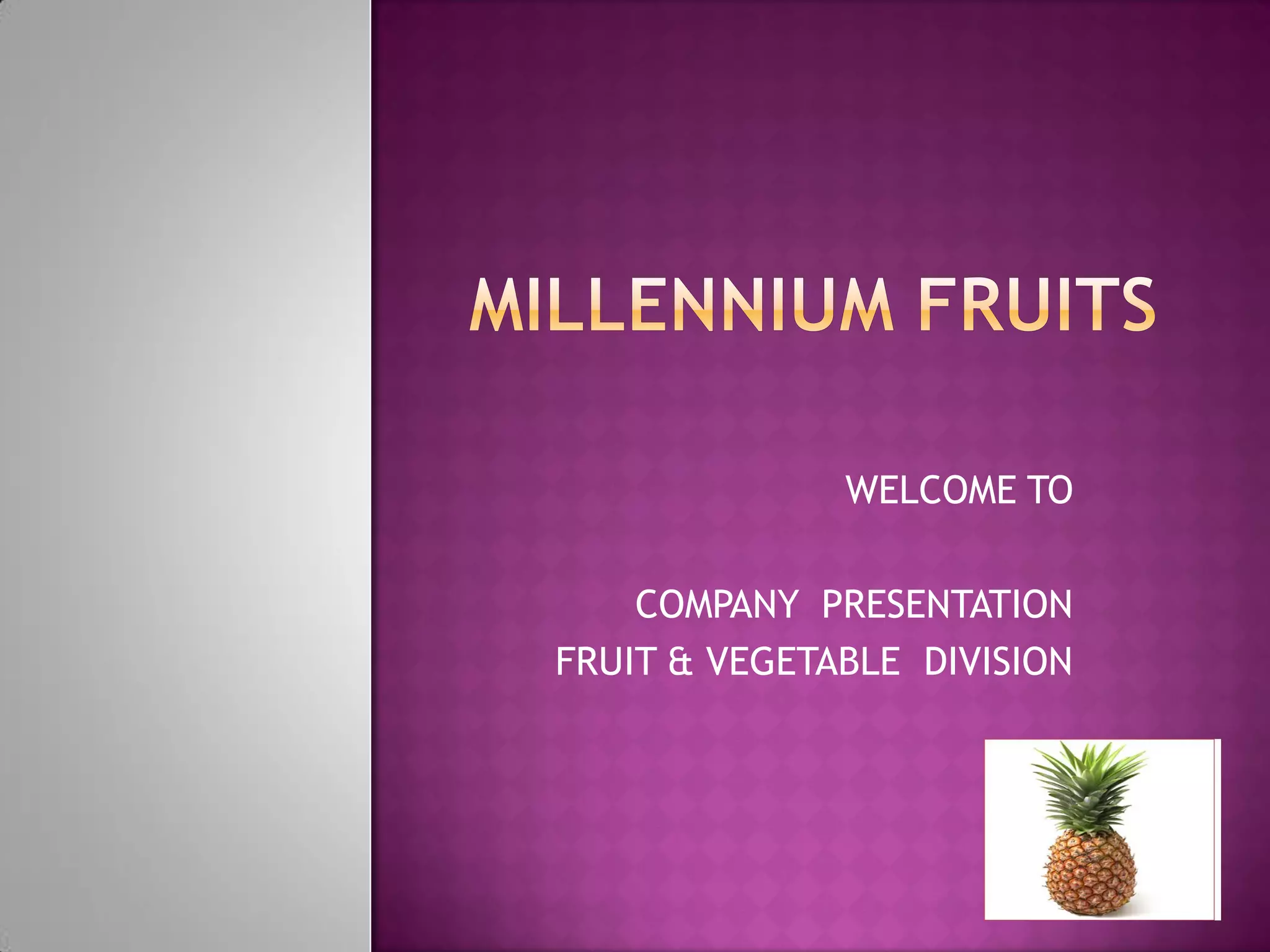 MILLENNIUM FRUITS

WELCOME TO

COMPANY PRESENTATION
FRUIT & VEGETABLE DIVISION